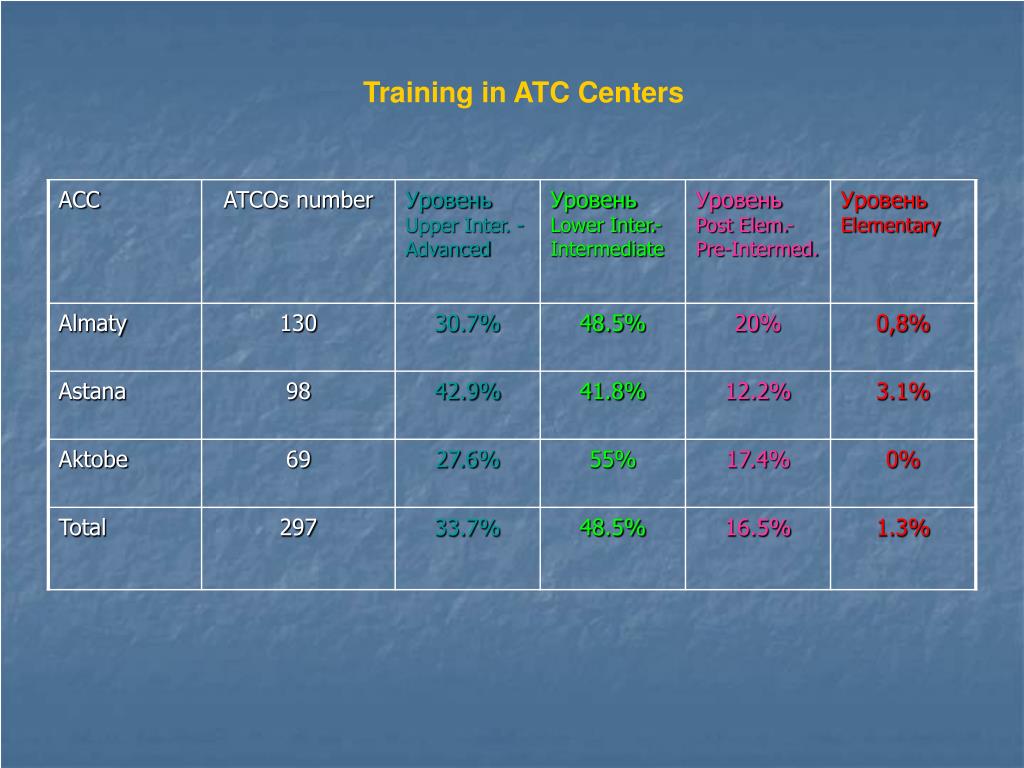 Training in ATC Centers

| ACC | ATCOs number | Уровень Upper Inter. - Advanced | Уровень Lower Inter.- Intermediate | Уровень Post Elem.- Pre-Intermed. | Уровень Elementary |
|---|---|---|---|---|---|
| Almaty | 130 | 30.7% | 48.5% | 20% | 0,8% |
| Astana | 98 | 42.9% | 41.8% | 12.2% | 3.1% |
| Aktobe | 69 | 27.6% | 55% | 17.4% | 0% |
| Total | 297 | 33.7% | 48.5% | 16.5% | 1.3% |